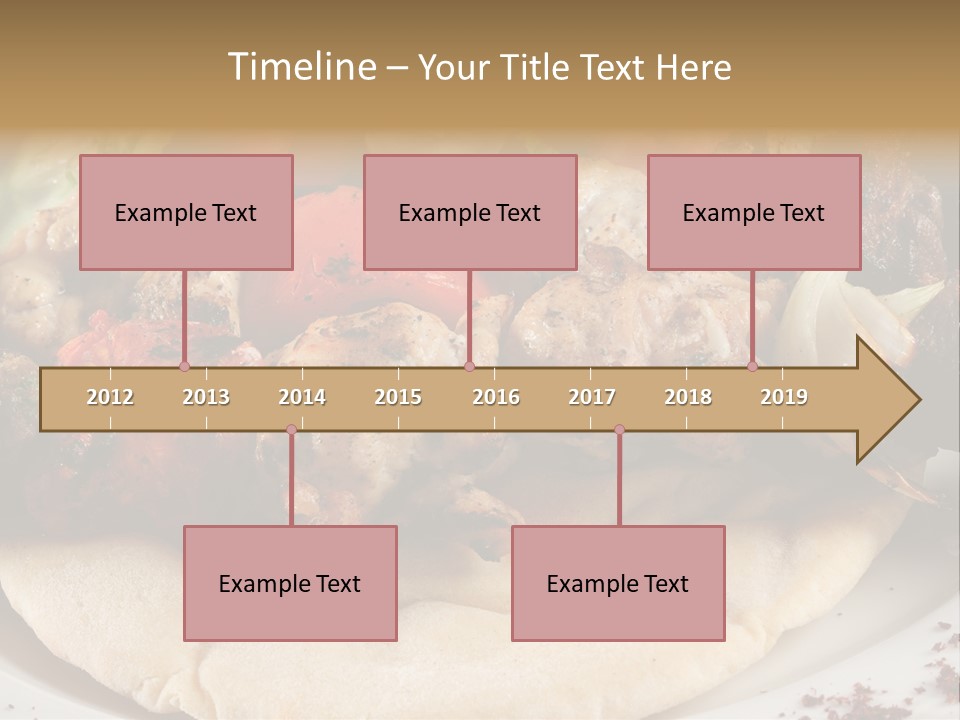 Timeline – Your Title Text Here

Example Text

Example Text

Example Text

2012 2013 2014 2015 2016 2017 2018 2019

Example Text

Example Text